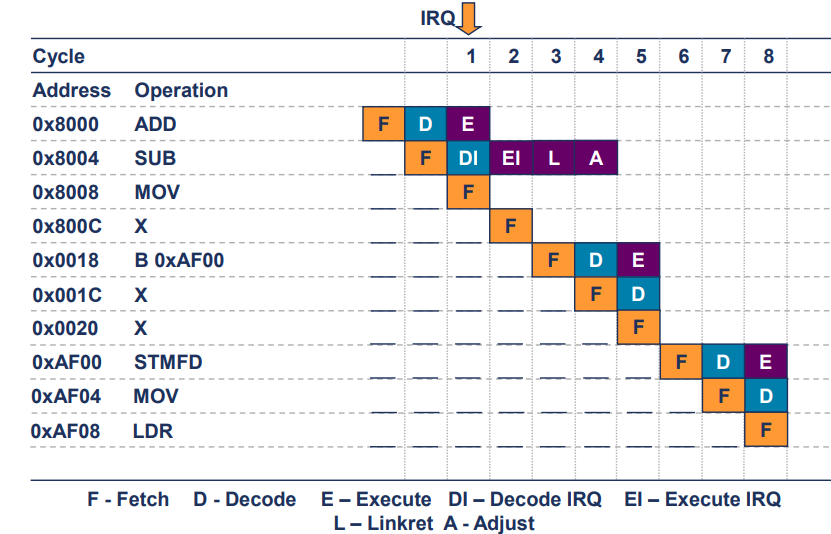 IRQ

| Cycle | | | | 1 | 2 | 3 | 4 | 5 | 6 | 7 | 8 |
|---|---|---|---|---|---|---|---|---|---|---|---|
| Address | Operation | | | | | | | | | | |
| 0x8000 | ADD | F | D | E | | | | | | | |
| 0x8004 | SUB | | F | DI | EI | L | A | | | | |
| 0x8008 | MOV | | | F | | | | | | | |
| 0x800C | X | | | | F | | | | | | |
| 0x0018 | B 0xAF00 | | | | | F | D | E | | | |
| 0x001C | X | | | | | | F | D | | | |
| 0x0020 | X | | | | | | | F | | | |
| 0xAF00 | STMFD | | | | | | | | F | D | E |
| 0xAF04 | MOV | | | | | | | | | F | D |
| 0xAF08 | LDR | | | | | | | | | | F |

F - Fetch D - Decode E – Execute DI – Decode IRQ EI – Execute IRQ
L – Linkret A - Adjust